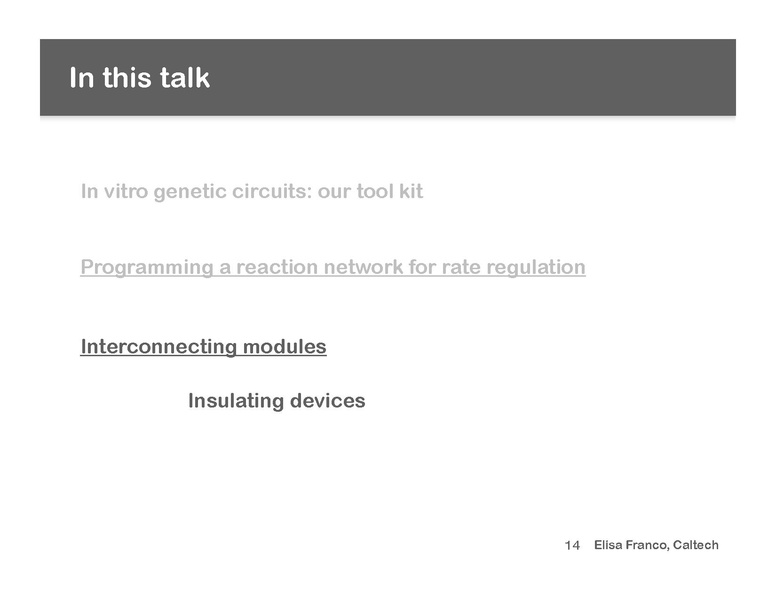 In this talk

In vitro genetic circuits: our tool kit

Programming a reaction network for rate regulation

Interconnecting modules

Insulating devices

14 Elisa Franco, Caltech